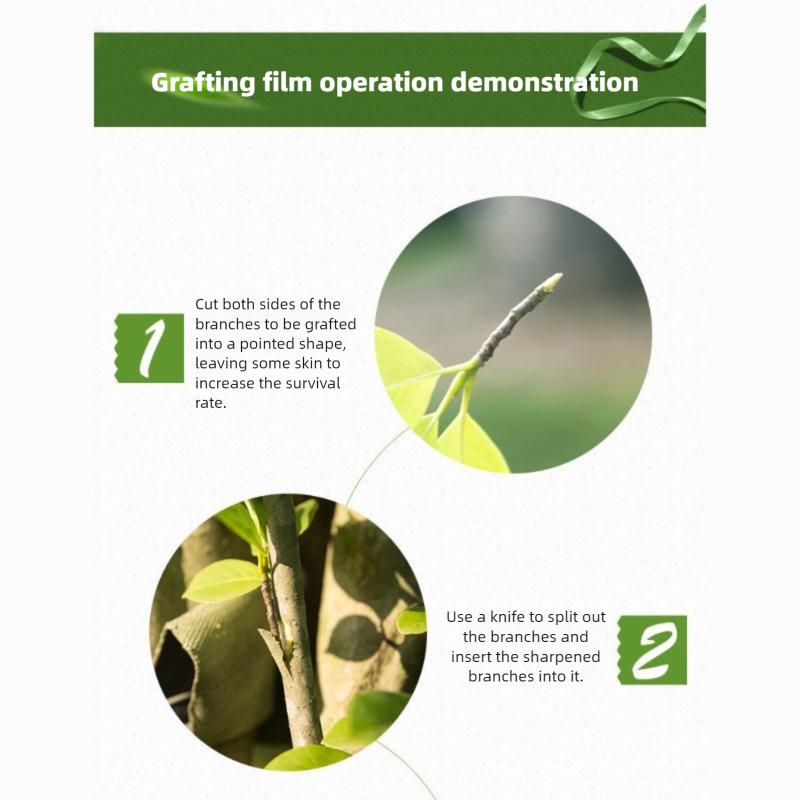 Grafting film operation demonstration

1

Cut both sides of the branches to be grafted into a pointed shape, leaving some skin to increase the survival rate.

Use a knife to split out the branches and insert the sharpened branches into it.

2